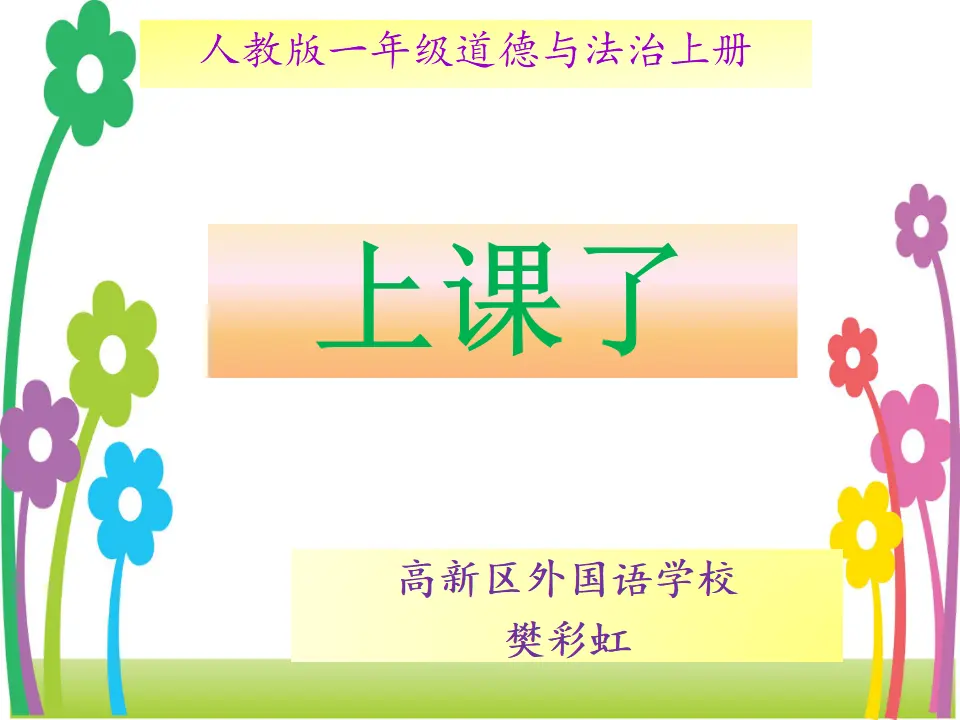 人教版一年级道德与法治上册

上课了

高新区外国语学校
樊彩虹